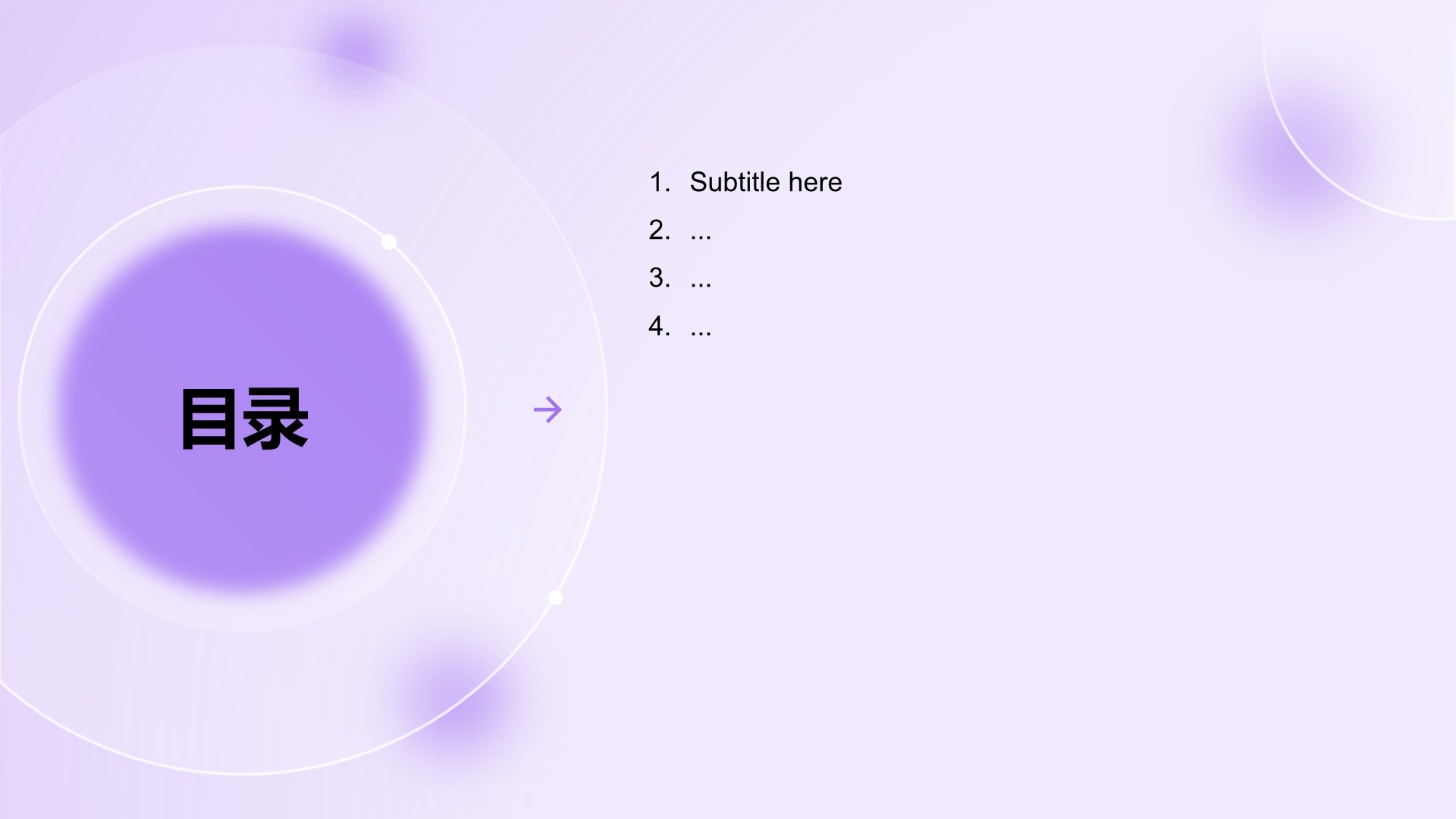 目录

1. Subtitle here
2. ...
3. ...
4. ...